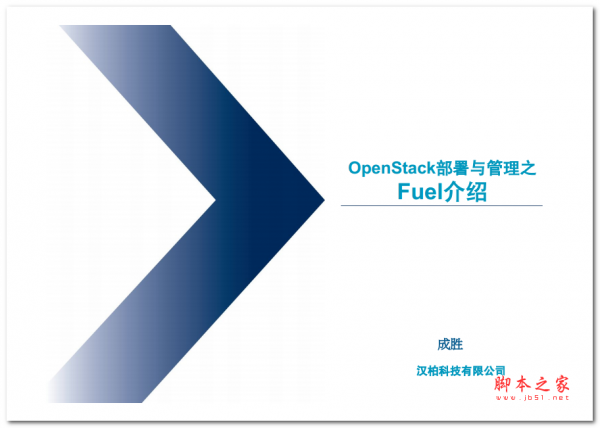 OpenStack部署与管理之
Fuel介绍

成胜

汉柏科技有限公司

脚本之家
www.jb51.net